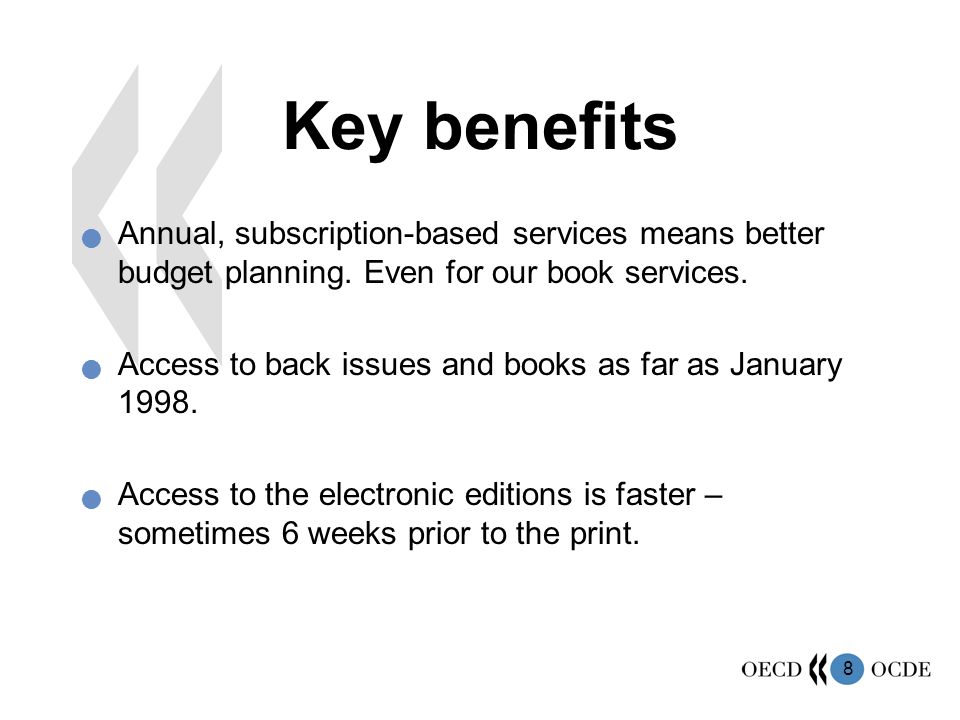 Key benefits

Annual, subscription-based services means better budget planning. Even for our book services.

Access to back issues and books as far as January 1998.

Access to the electronic editions is faster – sometimes 6 weeks prior to the print.

OECD 8 OCDE